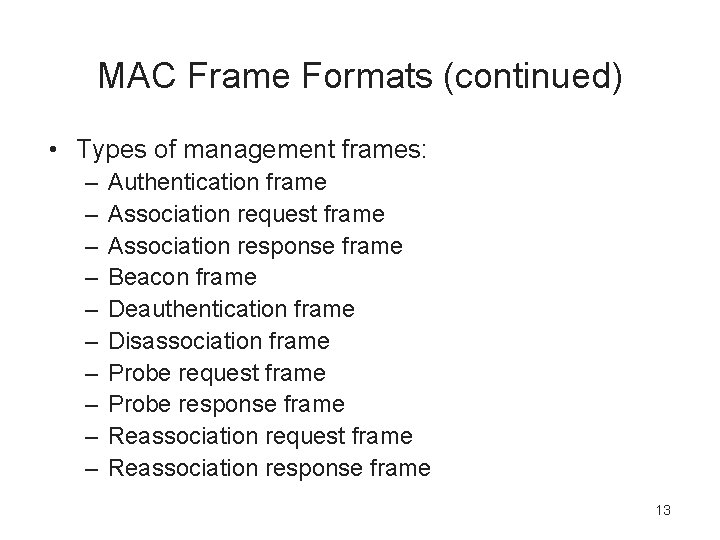 MAC Frame Formats (continued)

• Types of management frames:
– Authentication frame
– Association request frame
– Association response frame
– Beacon frame
– Deauthentication frame
– Disassociation frame
– Probe request frame
– Probe response frame
– Reassociation request frame
– Reassociation response frame

13